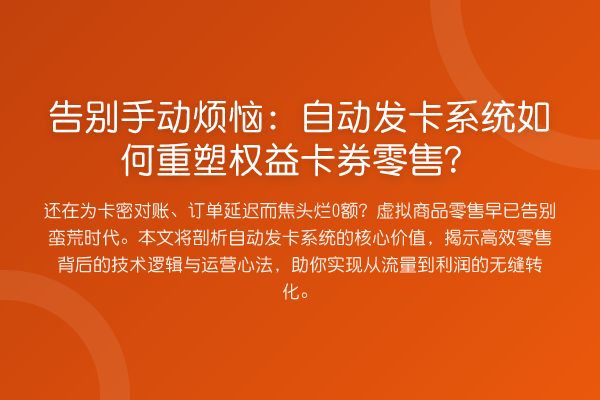 告别手动烦恼：自动发卡系统如何重塑权益卡券零售?

还在为卡密对账、订单延迟而焦头烂0额？虚拟商品零售早已告别蛮荒时代。本文将剖析自动发卡系统的核心价值，揭示高效零售背后的技术逻辑与运营心法，助你实现从流量到利润的无缝转化。